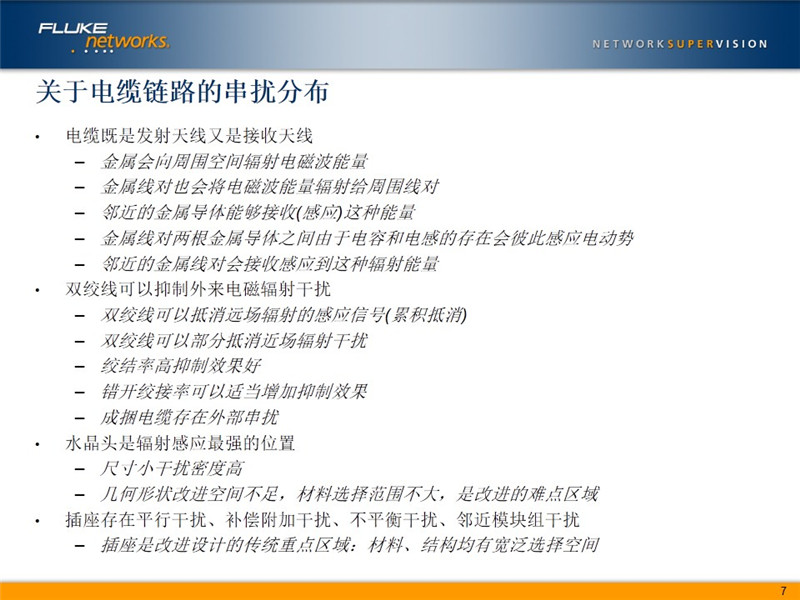 FLUKE networks.

NETWORKSUPERVISION

关于电缆链路的串扰分布

• 电缆既是发射天线又是接收天线
 – 金属会向周围空间辐射电磁波能量
 – 金属线对也会将电磁波能量辐射给周围线对
 – 邻近的金属导体能够接收(感应)这种能量
 – 金属线对两根金属导体之间由于电容和电感的存在会彼此感应电动势
 – 邻近的金属线对会接收感应到这种辐射能量
• 双绞线可以抑制外来电磁辐射干扰
 – 双绞线可以抵消远场辐射的感应信号(累积抵消)
 – 双绞线可以部分抵消近场辐射干扰
 – 绞结率高抑制效果好
 – 错开绞接率可以适当增加抑制效果
 – 成捆电缆存在外部串扰
• 水晶头是辐射感应最强的位置
 – 尺寸小干扰密度高
 – 几何形状改进空间不足，材料选择范围不大，是改进的难点区域
• 插座存在平行干扰、补偿附加干扰、不平衡干扰、邻近模块组干扰
 – 插座是改进设计的传统重点区域：材料、结构均有宽泛选择空间

7